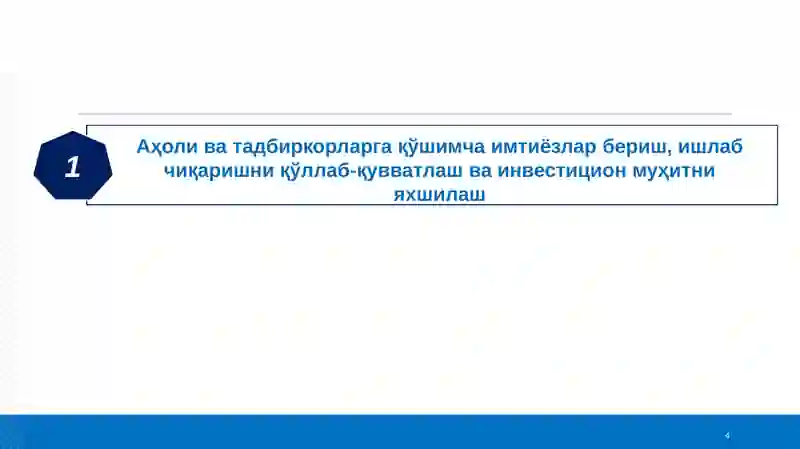 1

Аҳоли ва тадбиркорларга қўшимча имтиёзлар бериш, ишлаб чиқаришни қўллаб-қувватлаш ва инвестицион муҳитни яхшилаш

4